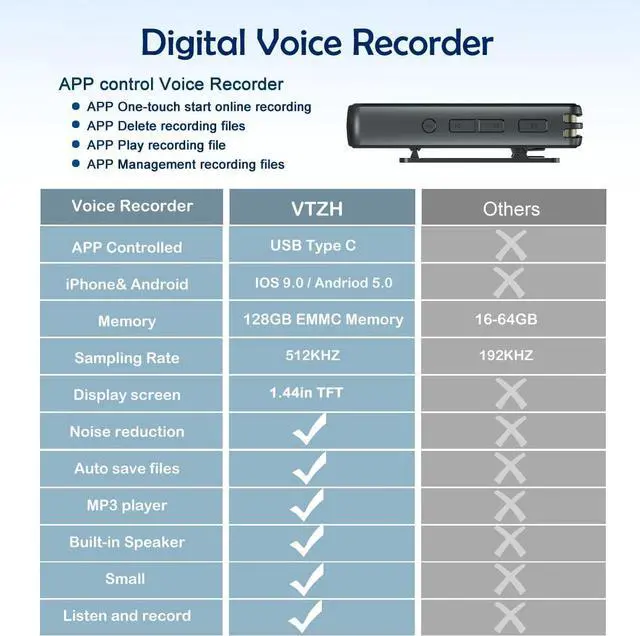 Digital Voice Recorder

APP control Voice Recorder
- APP One-touch start online recording
- APP Delete recording files
- APP Play recording file
- APP Management recording files

| Voice Recorder | VTZH | Others |
|---|---|---|
| APP Controlled | USB Type C | ✗ |
| iPhone& Android | IOS 9.0 / Andriod 5.0 | ✗ |
| Memory | 128GB EMMC Memory | 16-64GB |
| Sampling Rate | 512KHZ | 192KHZ |
| Display screen | 1.44in TFT | ✗ |
| Noise reduction | ✓ | ✗ |
| Auto save files | ✓ | ✗ |
| MP3 player | ✓ | ✗ |
| Built-in Speaker | ✓ | ✗ |
| Small | ✓ | ✗ |
| Listen and record | ✓ | ✗ |